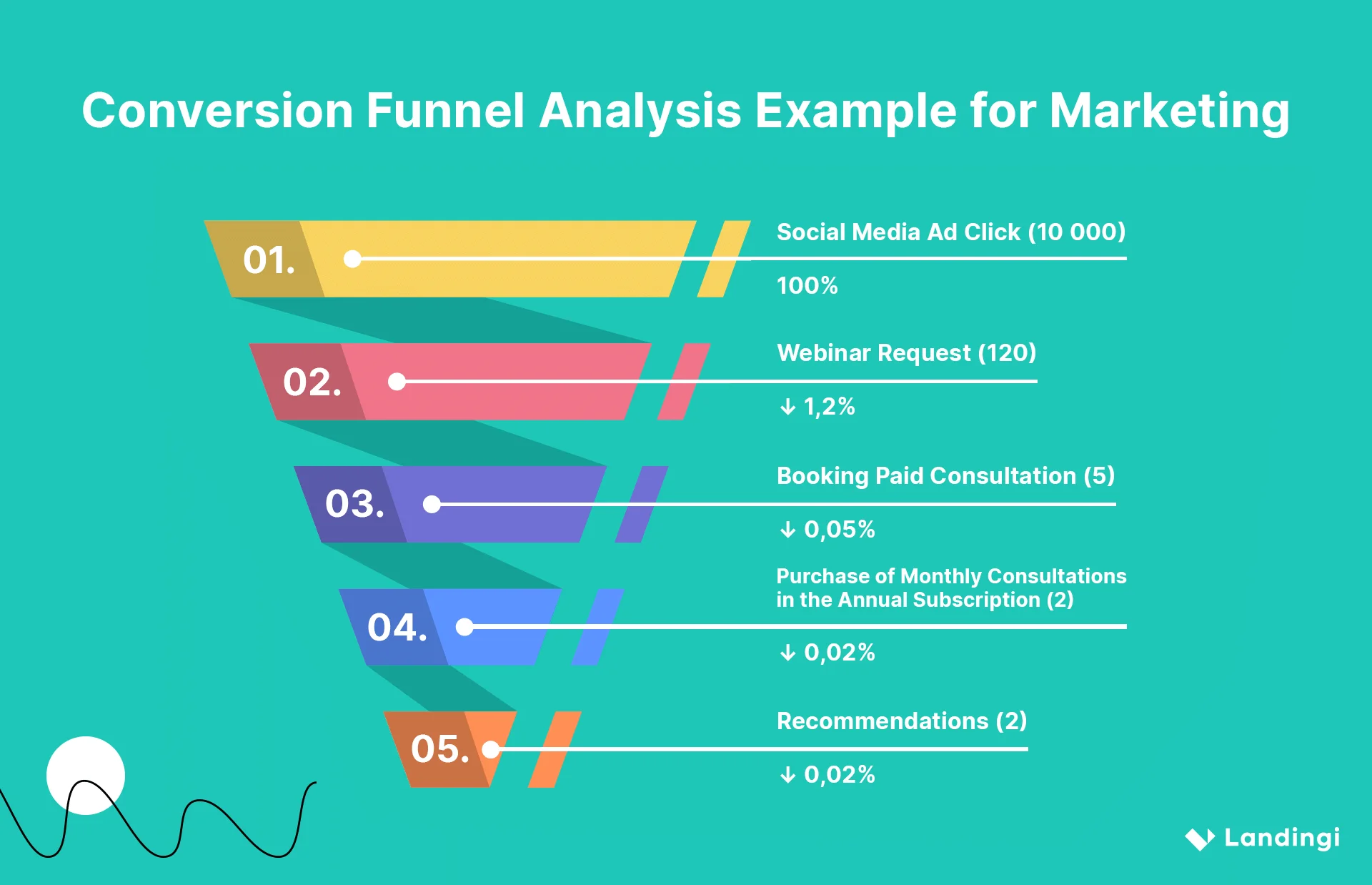 Conversion Funnel Analysis Example for Marketing

01.
Social Media Ad Click (10 000)
100%

02.
Webinar Request (120)
↓ 1,2%

03.
Booking Paid Consultation (5)
↓ 0,05%

04.
Purchase of Monthly Consultations in the Annual Subscription (2)
↓ 0,02%

05.
Recommendations (2)
↓ 0,02%

Landingi